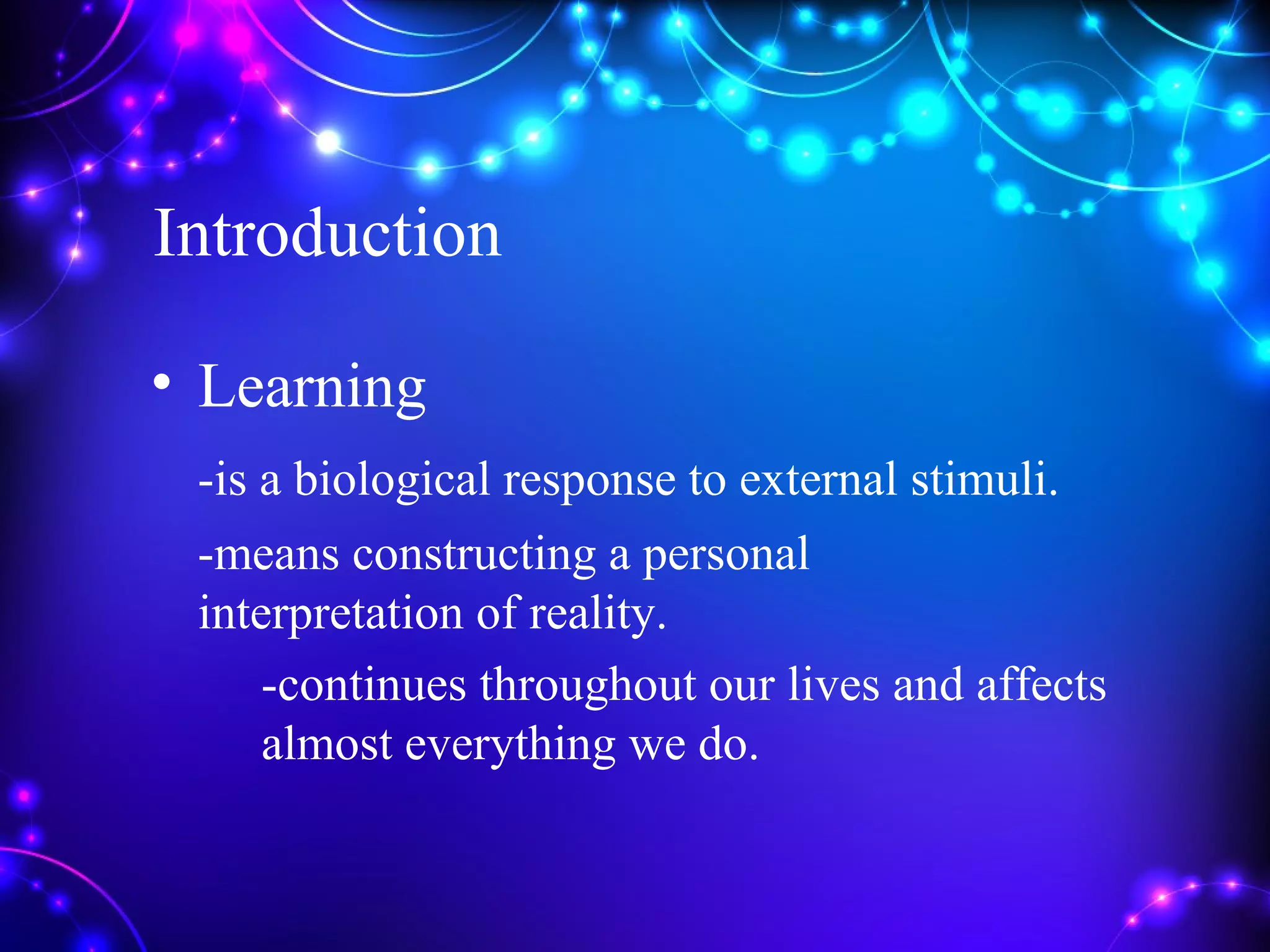 Introduction

• Learning

-is a biological response to external stimuli.

-means constructing a personal interpretation of reality.

-continues throughout our lives and affects almost everything we do.